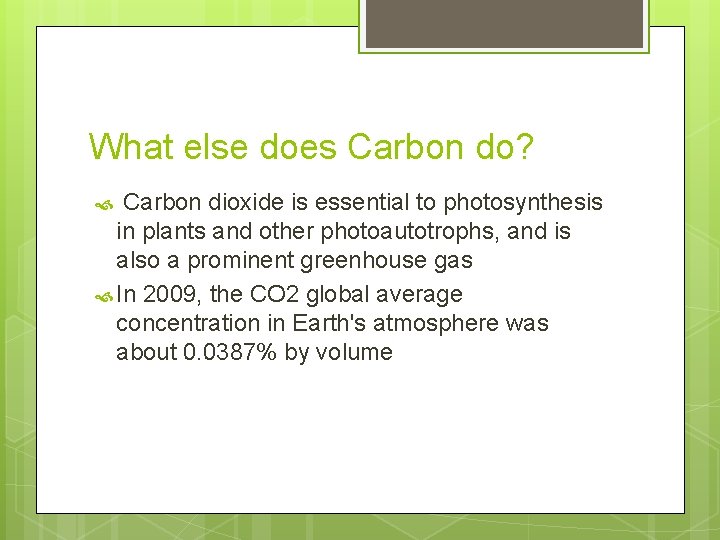 What else does Carbon do?

Carbon dioxide is essential to photosynthesis in plants and other photoautotrophs, and is also a prominent greenhouse gas

In 2009, the CO2 global average concentration in Earth's atmosphere was about 0.0387% by volume